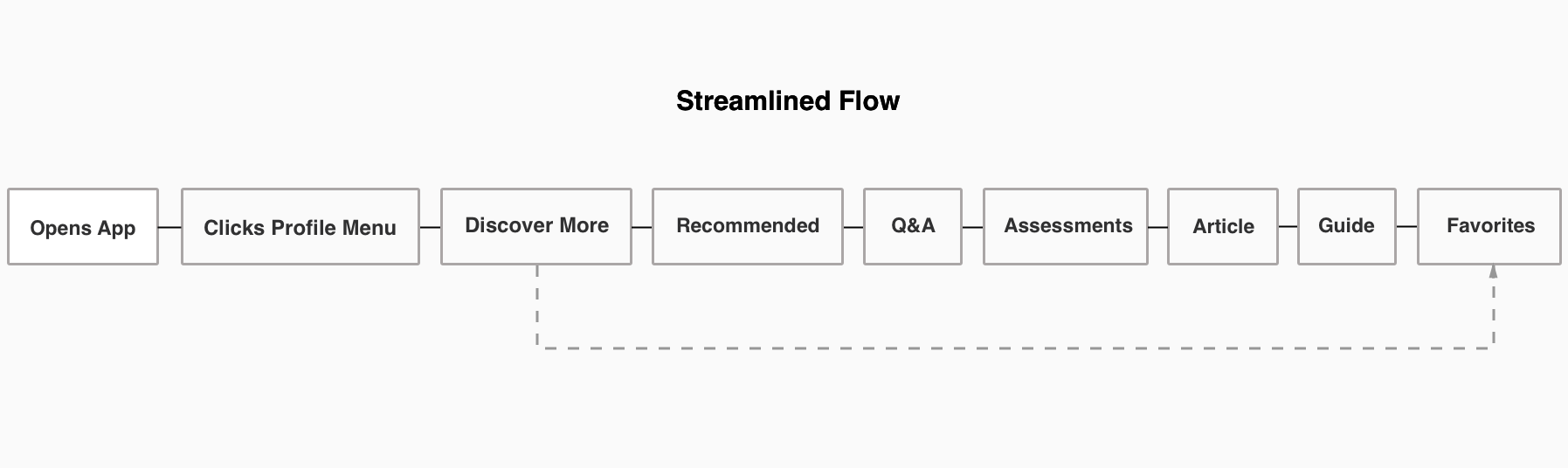 Streamlined Flow

Opens App
Clicks Profile Menu
Discover More
Recommended
Q&A
Assessments
Article
Guide
Favorites